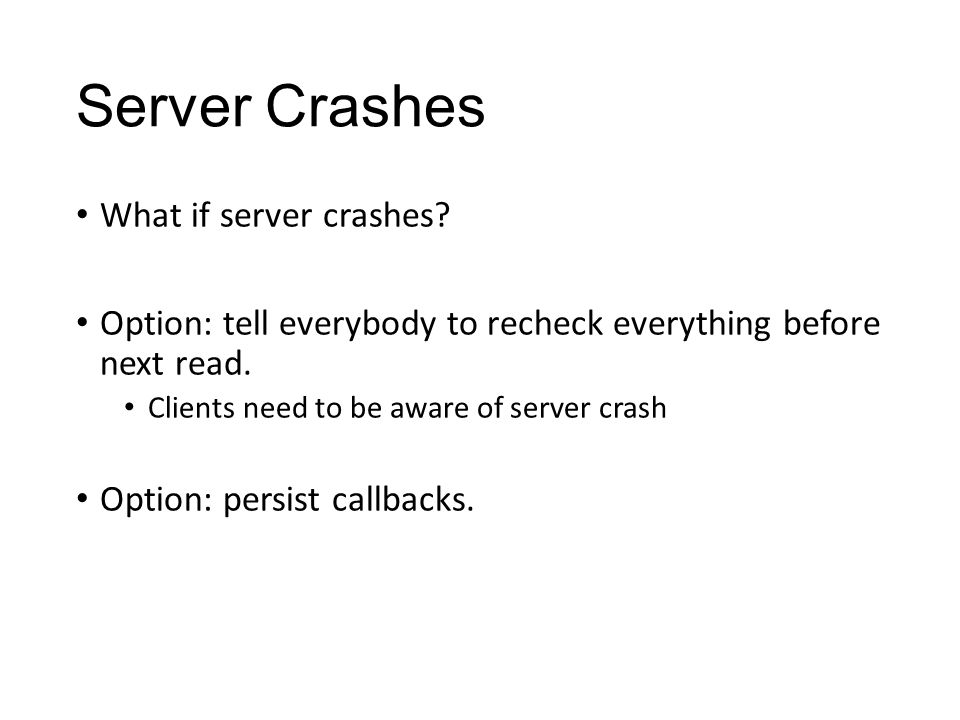 Server Crashes

• What if server crashes?

• Option: tell everybody to recheck everything before next read.

• Clients need to be aware of server crash

• Option: persist callbacks.